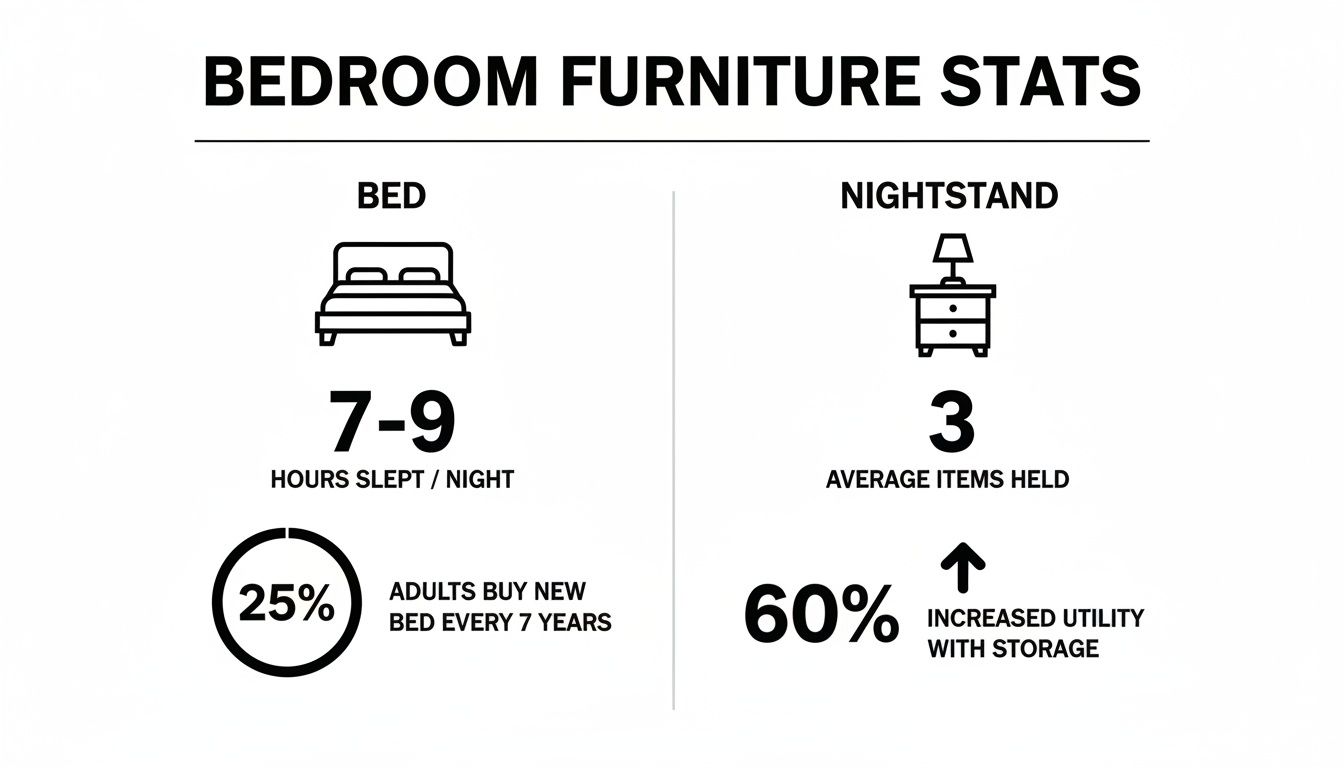 BEDROOM FURNITURE STATS

BED

7-9

HOURS SLEPT / NIGHT

25%

ADULTS BUY NEW BED EVERY 7 YEARS

NIGHTSTAND

3

AVERAGE ITEMS HELD

60%

INCREASED UTILITY WITH STORAGE